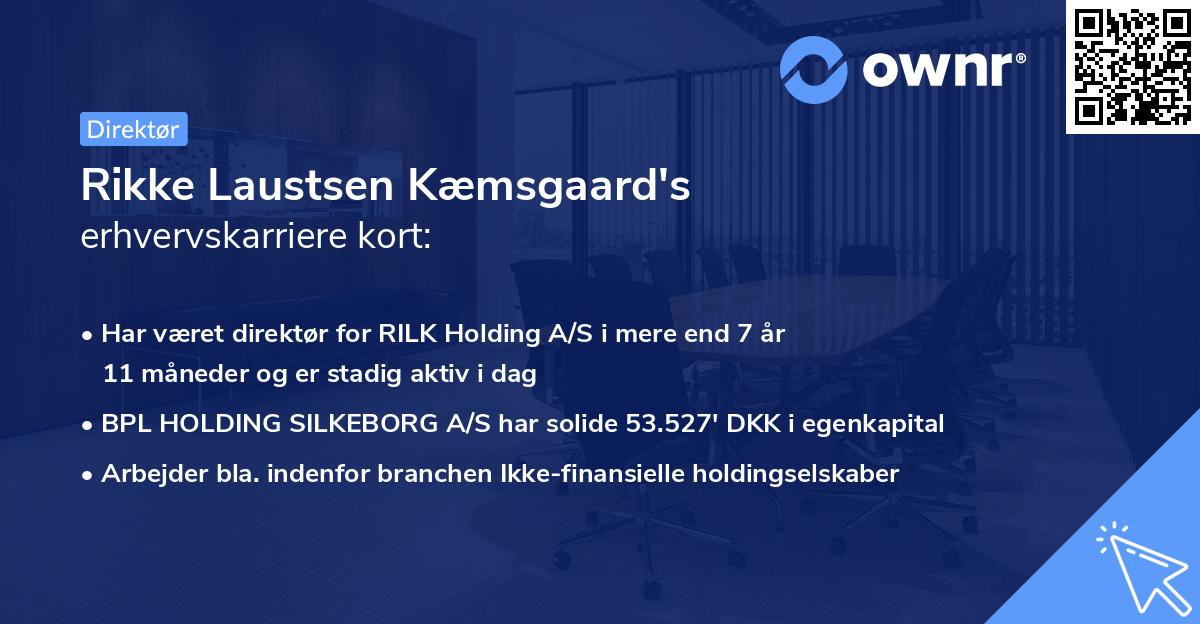 ownr®

Direktør

Rikke Laustsen Kæmsgaard's
erhvervskarriere kort:

• Har været direktør for RILK Holding A/S i mere end 7 år 11 måneder og er stadig aktiv i dag

• BPL HOLDING SILKEBORG A/S har solide 53.527' DKK i egenkapital

• Arbejder bla. indenfor branchen Ikke-finansielle holdingselskaber